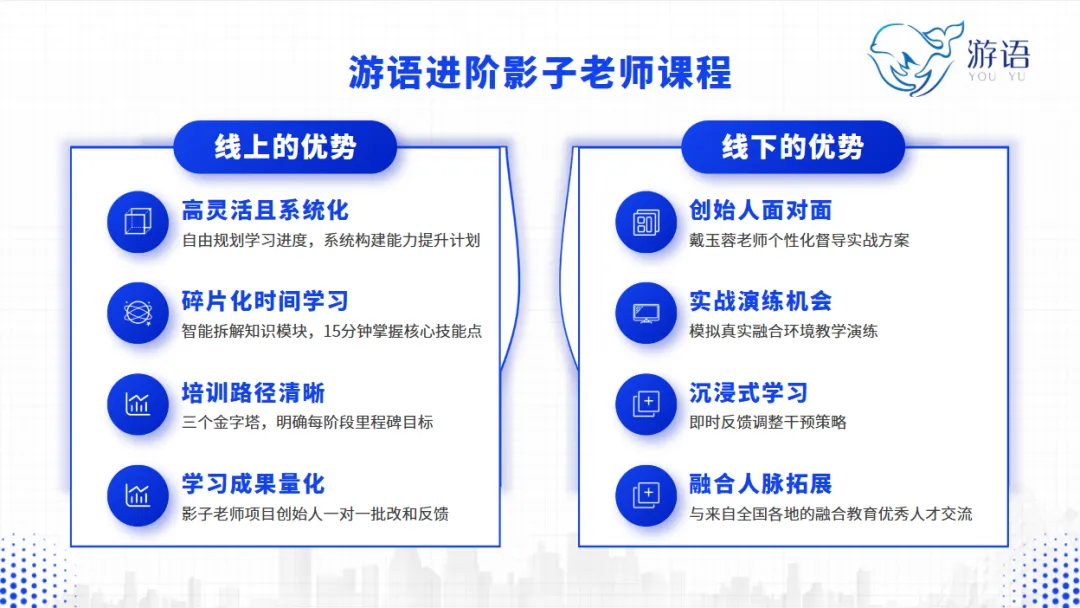 游语进阶影子老师课程

游语
YOU YU

线上的优势

高灵活且系统化
自由规划学习进度，系统构建能力提升计划

碎片化时间学习
智能拆解知识模块，15分钟掌握核心技能点

培训路径清晰
三个金字塔，明确每阶段里程碑目标

学习成果量化
影子老师项目创始人一对一批改和反馈

线下的优势

创始人面对面
戴玉蓉老师个性化督导实战方案

实战演练机会
模拟真实融合环境教学演练

沉浸式学习
即时反馈调整干预策略

融合人脉拓展
与来自全国各地的融合教育优秀人才交流